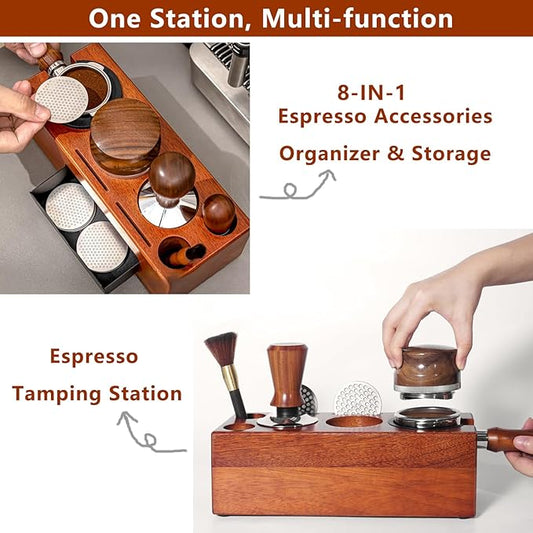 One Station, Multi-function

8-IN-1
Espresso Accessories
Organizer & Storage

Espresso
Tamping Station